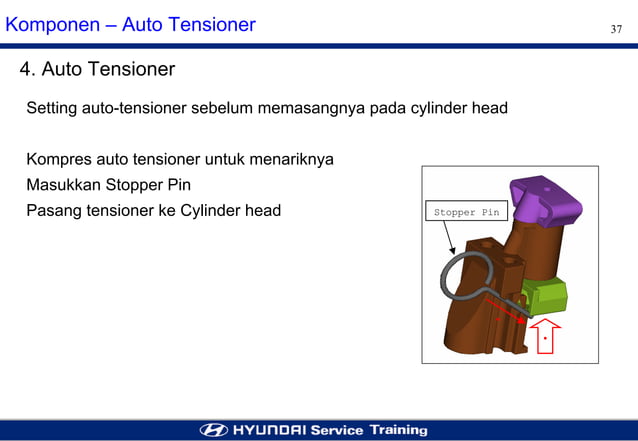 Komponen – Auto Tensioner

37

4. Auto Tensioner

Setting auto-tensioner sebelum memasangnya pada cylinder head

Kompres auto tensioner untuk menariknya
Masukkan Stopper Pin
Pasang tensioner ke Cylinder head

Stopper Pin

HYUNDAI Service Training